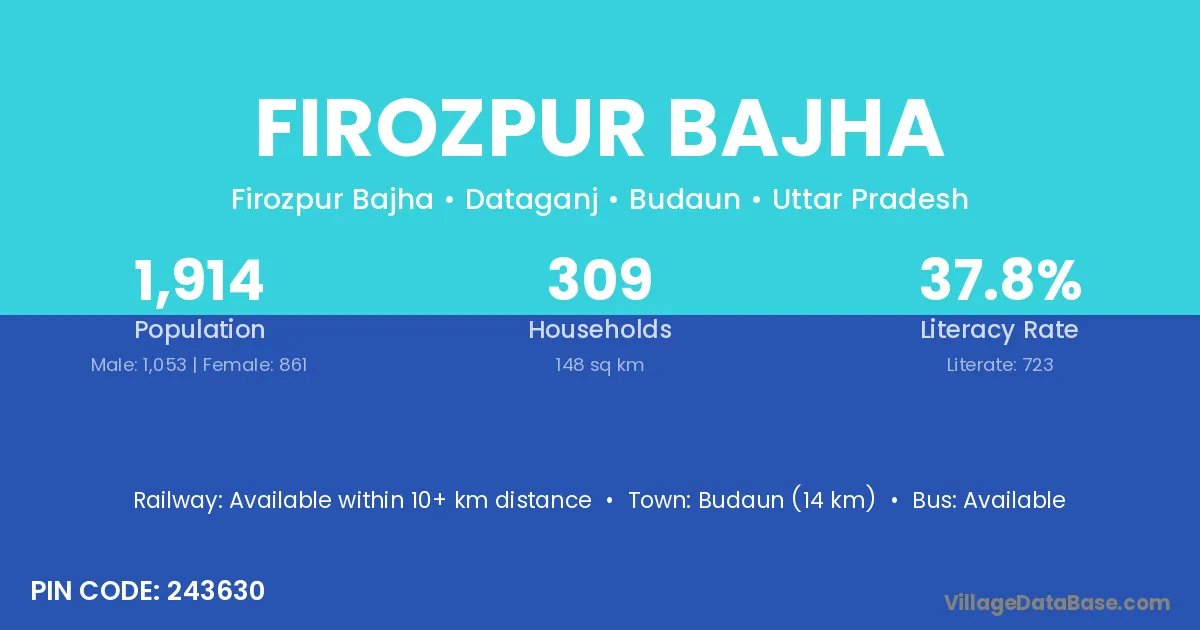 FIROZPUR BAJHA

Firozpur Bajha • Dataganj • Budaun • Uttar Pradesh

1,914
Population
Male: 1,053 | Female: 861

309
Households
148 sq km

37.8%
Literacy Rate
Literate: 723

Railway: Available within 10+ km distance • Town: Budaun (14 km) • Bus: Available

PIN CODE: 243630

VillageDataBase.com